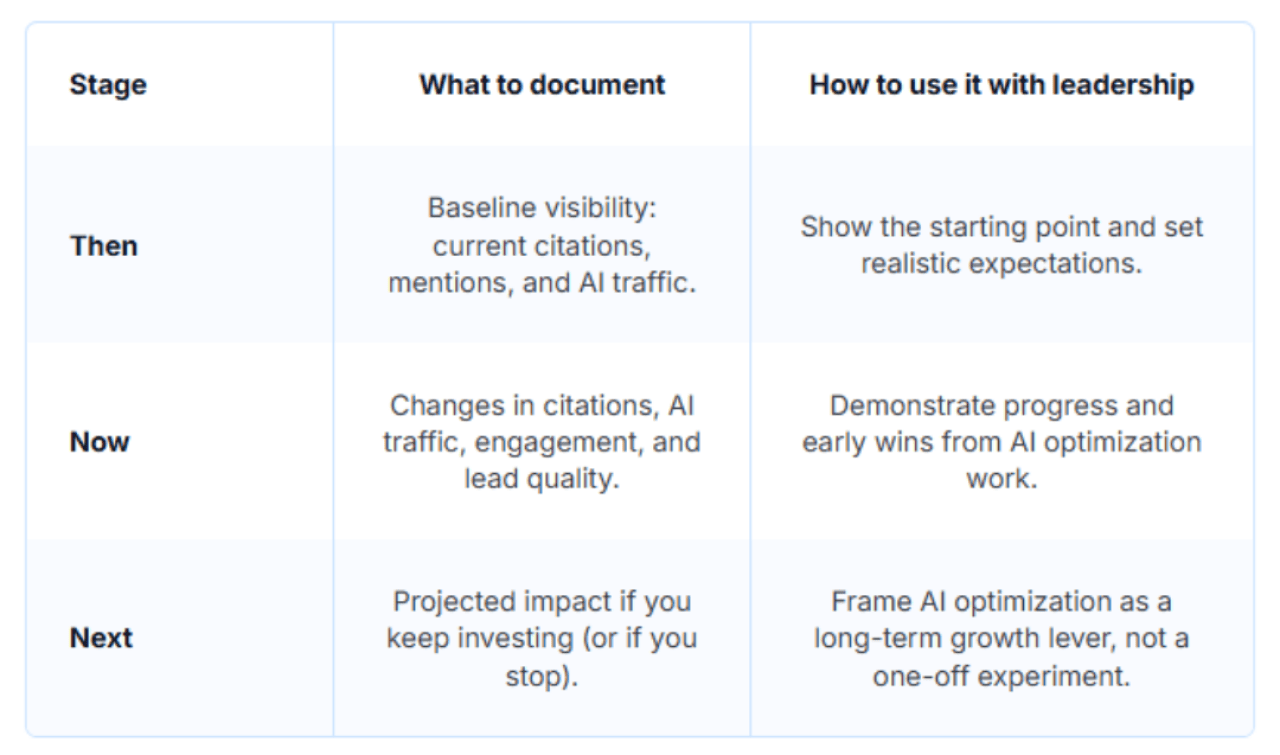 | Stage | What to document | How to use it with leadership |
|---|---|---|
| Then | Baseline visibility: current citations, mentions, and AI traffic. | Show the starting point and set realistic expectations. |
| Now | Changes in citations, AI traffic, engagement, and lead quality. | Demonstrate progress and early wins from AI optimization work. |
| Next | Projected impact if you keep investing (or if you stop). | Frame AI optimization as a long-term growth lever, not a one-off experiment. |